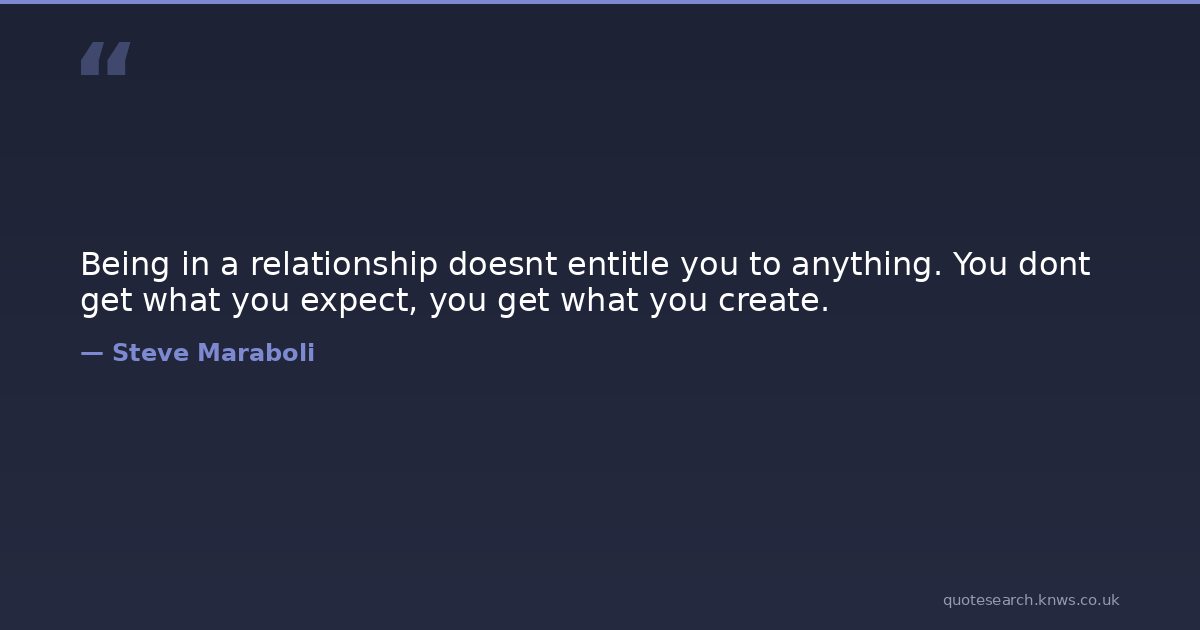 “

Being in a relationship doesnt entitle you to anything. You dont get what you expect, you get what you create.

— Steve Maraboli

quotesearch.knws.co.uk